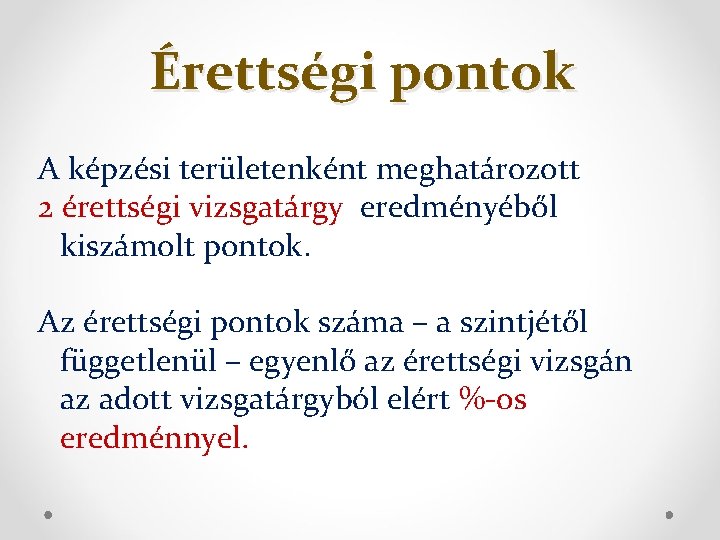 Érettségi pontok

A képzési területenként meghatározott 2 érettségi vizsgatárgy eredményéből kiszámolt pontok.

Az érettségi pontok száma – a szintjétől függetlenül – egyenlő az érettségi vizsgán az adott vizsgatárgyból elért %-os eredménnyel.